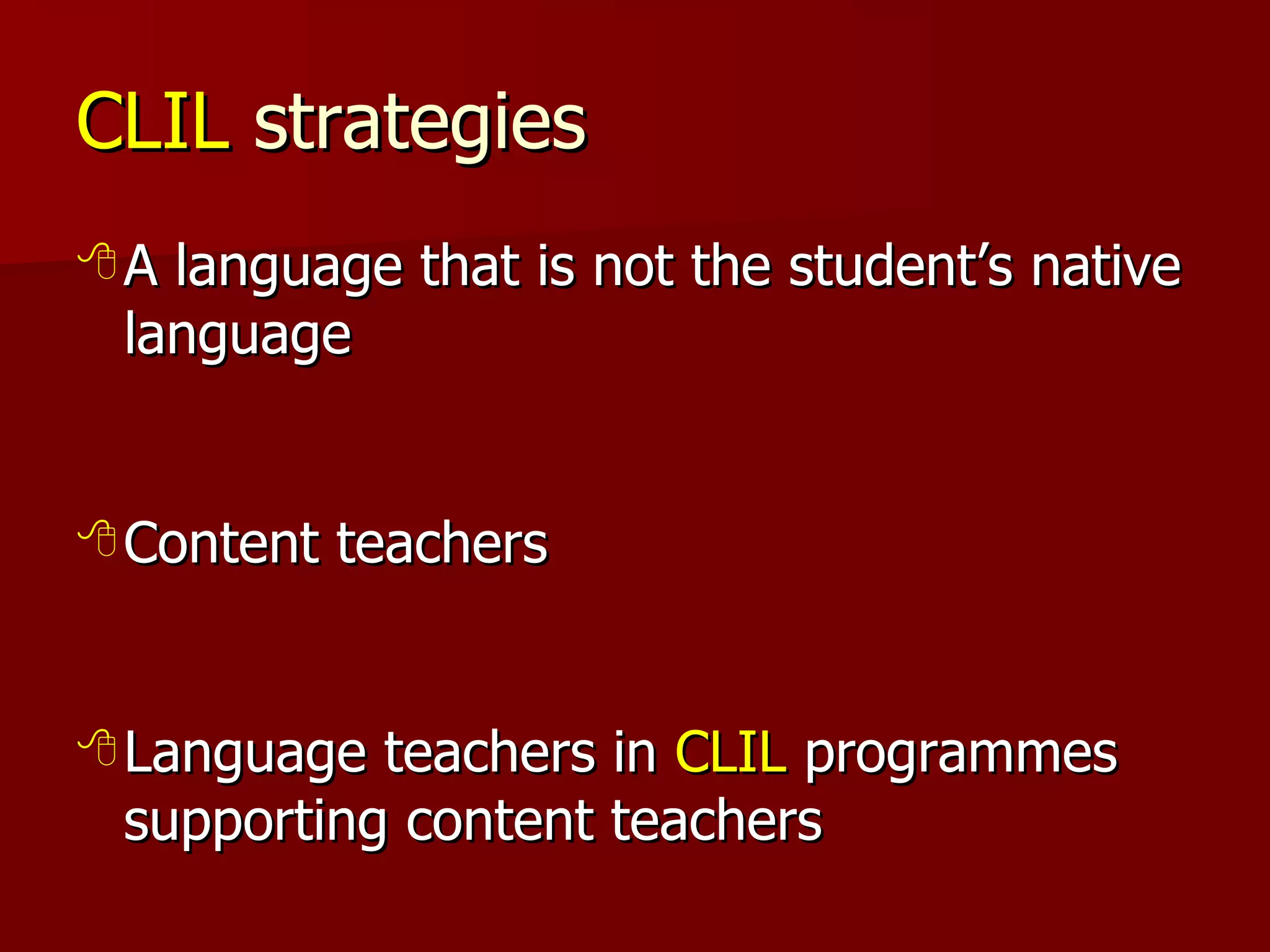 CLIL strategies

A language that is not the student’s native language

Content teachers

Language teachers in CLIL programmes supporting content teachers